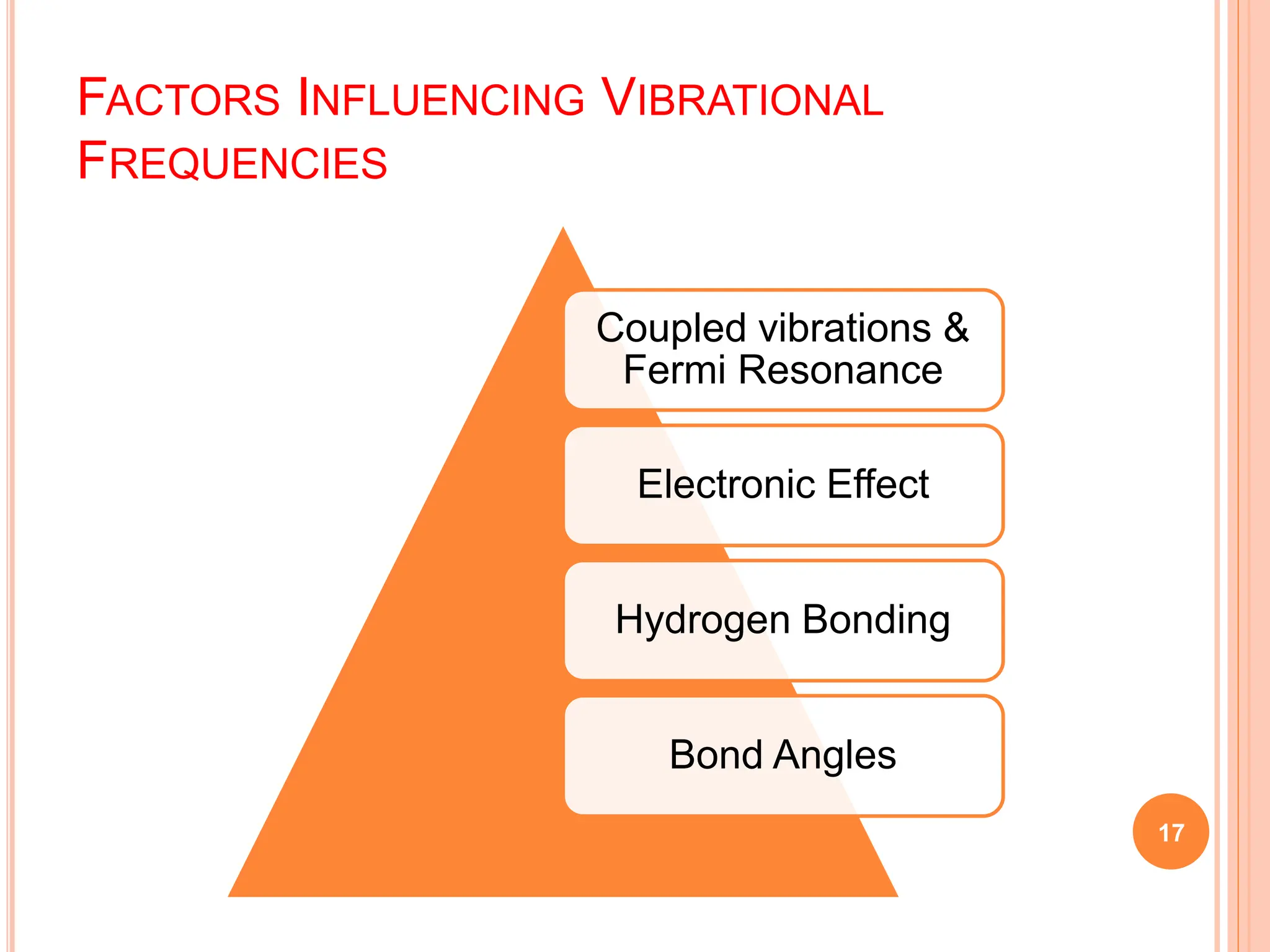 FACTORS INFLUENCING VIBRATIONAL FREQUENCIES

Coupled vibrations & Fermi Resonance

Electronic Effect

Hydrogen Bonding

Bond Angles

17